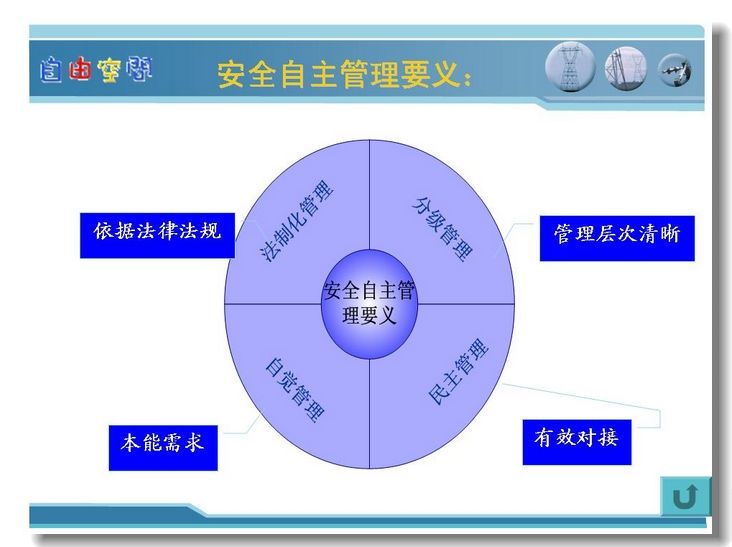 自由空间

安全自主管理要义：

依据法律法规

法制化管理

分级管理

管理层次清晰

安全自主管理要义

自觉管理

民主管理

本能需求

有效对接